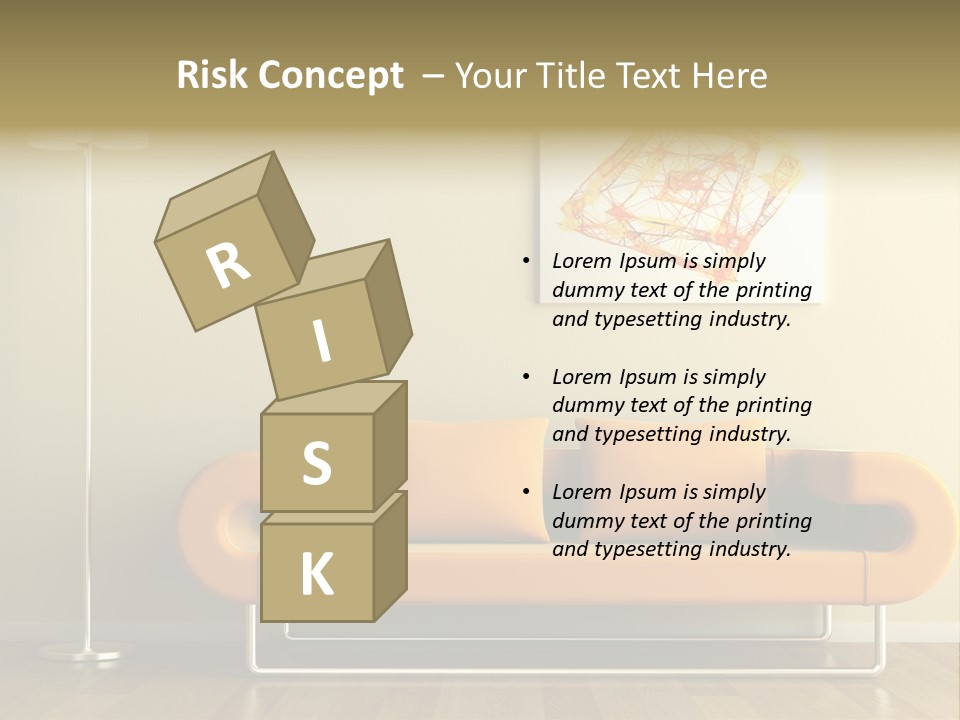 Risk Concept – Your Title Text Here

R
I
S
K

• Lorem Ipsum is simply dummy text of the printing and typesetting industry.

• Lorem Ipsum is simply dummy text of the printing and typesetting industry.

• Lorem Ipsum is simply dummy text of the printing and typesetting industry.